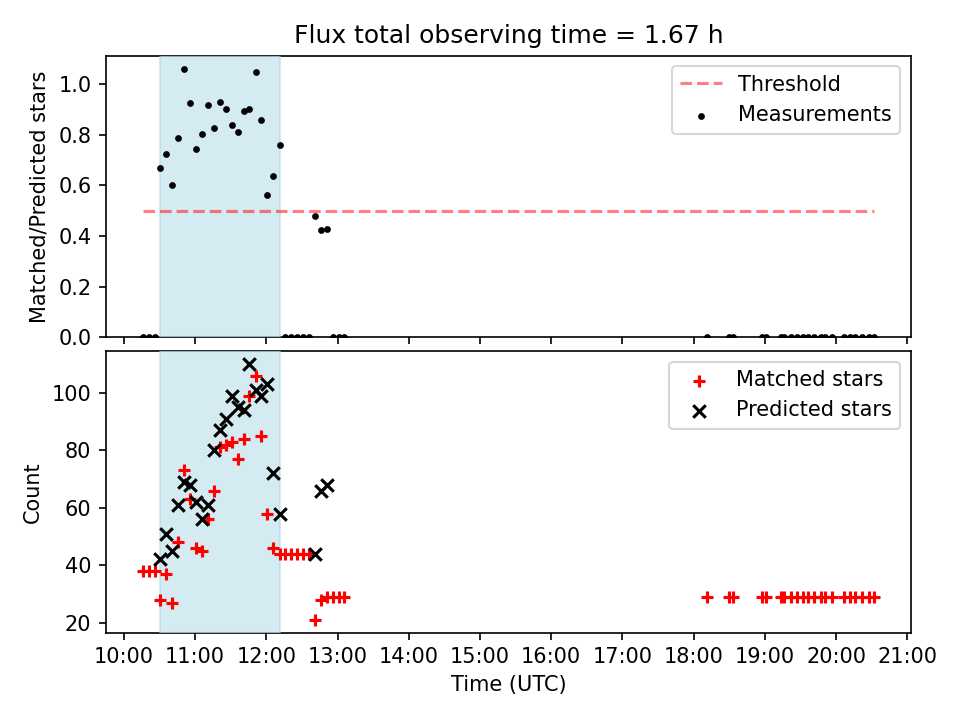 Flux total observing time = 1.67 h

Matched/Predicted stars

1.0
0.8
0.6
0.4
0.2
0.0

Threshold
Measurements

Count

100
80
60
40
20

Matched stars
Predicted stars

10:00 11:00 12:00 13:00 14:00 15:00 16:00 17:00 18:00 19:00 20:00 21:00
Time (UTC)